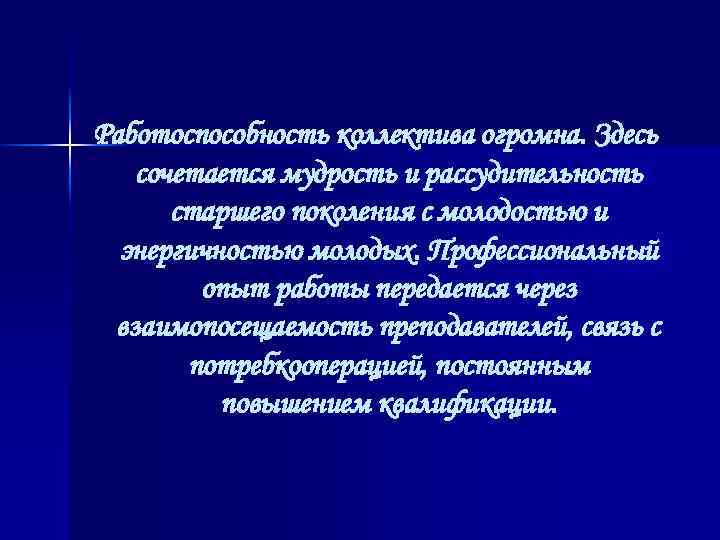 Работоспособность коллектива огромна. Здесь сочетается мудрость и рассудительность старшего поколения с молодостью и энергичностью молодых. Профессиональный опыт работы передается через взаимопосещаемость преподавателей, связь с потребкооперацией, постоянным повышением квалификации.